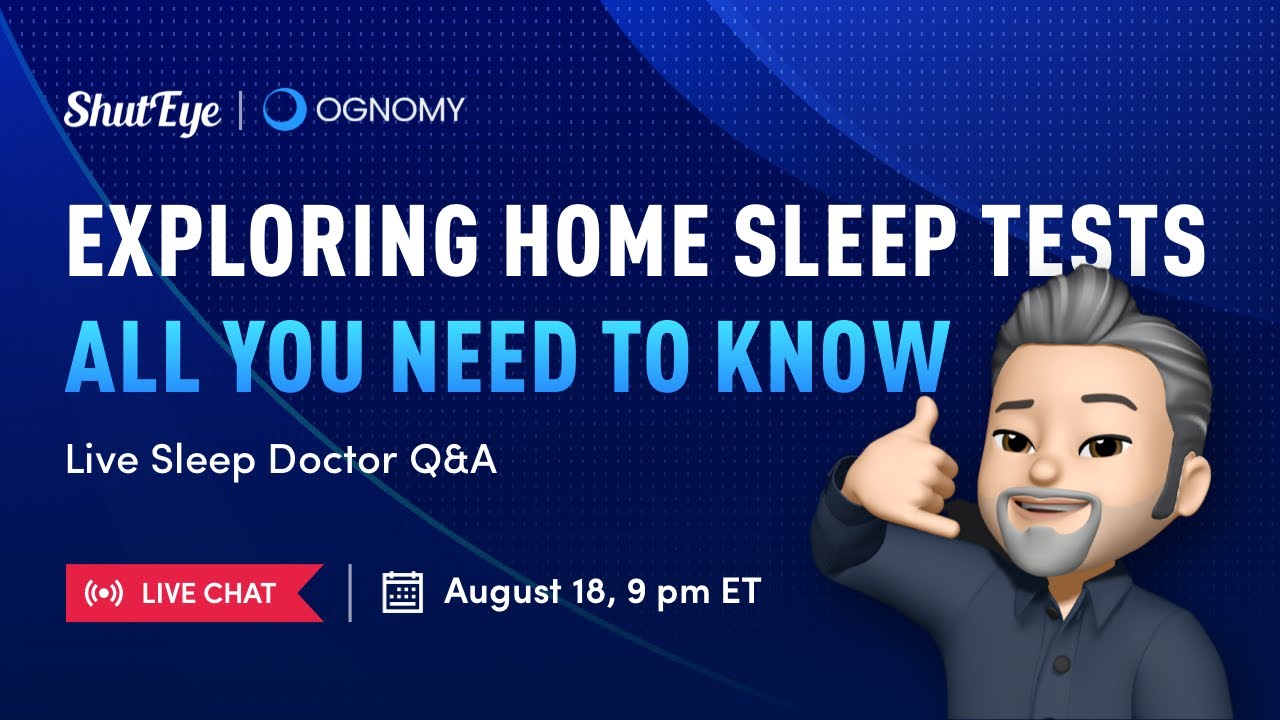 ShutEye | OGNOMY

EXPLORING HOME SLEEP TESTS
ALL YOU NEED TO KNOW

Live Sleep Doctor Q&A

LIVE CHAT | August 18, 9 pm ET